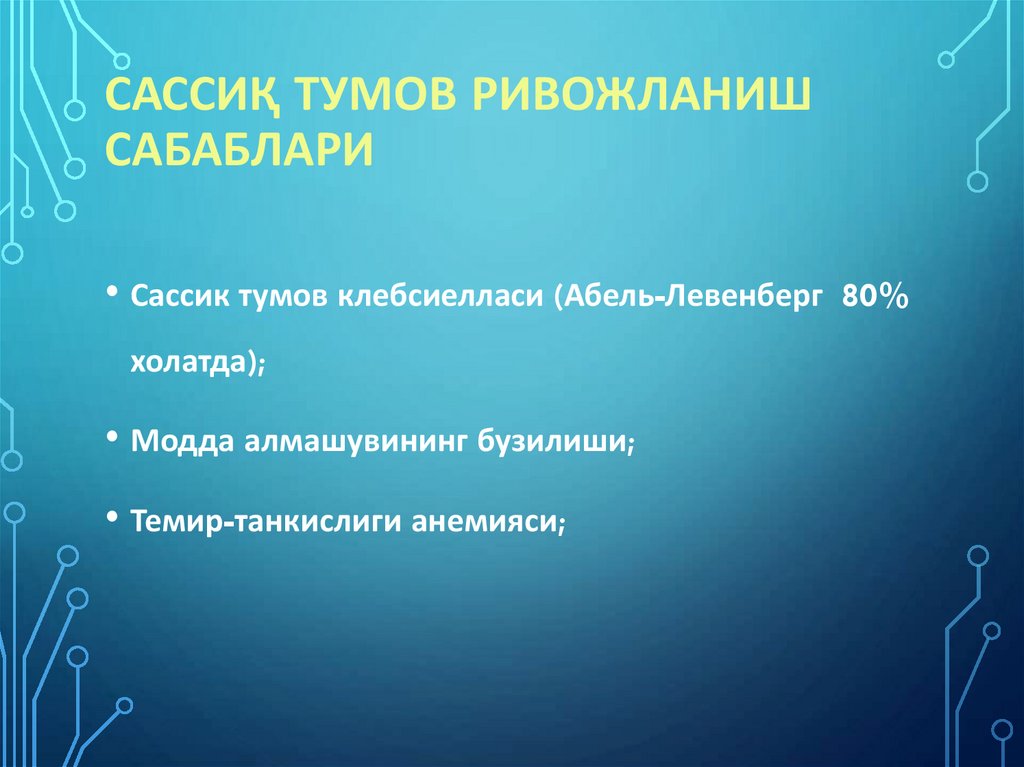 САССИҚ ТУМОВ РИВОЖЛАНИШ САБАБЛАРИ

• Сассик тумов клебсиелласи (Абель-Левенберг 80% холатда);

• Модда алмашувининг бузилиши;

• Темир-танкислиги анемияси;